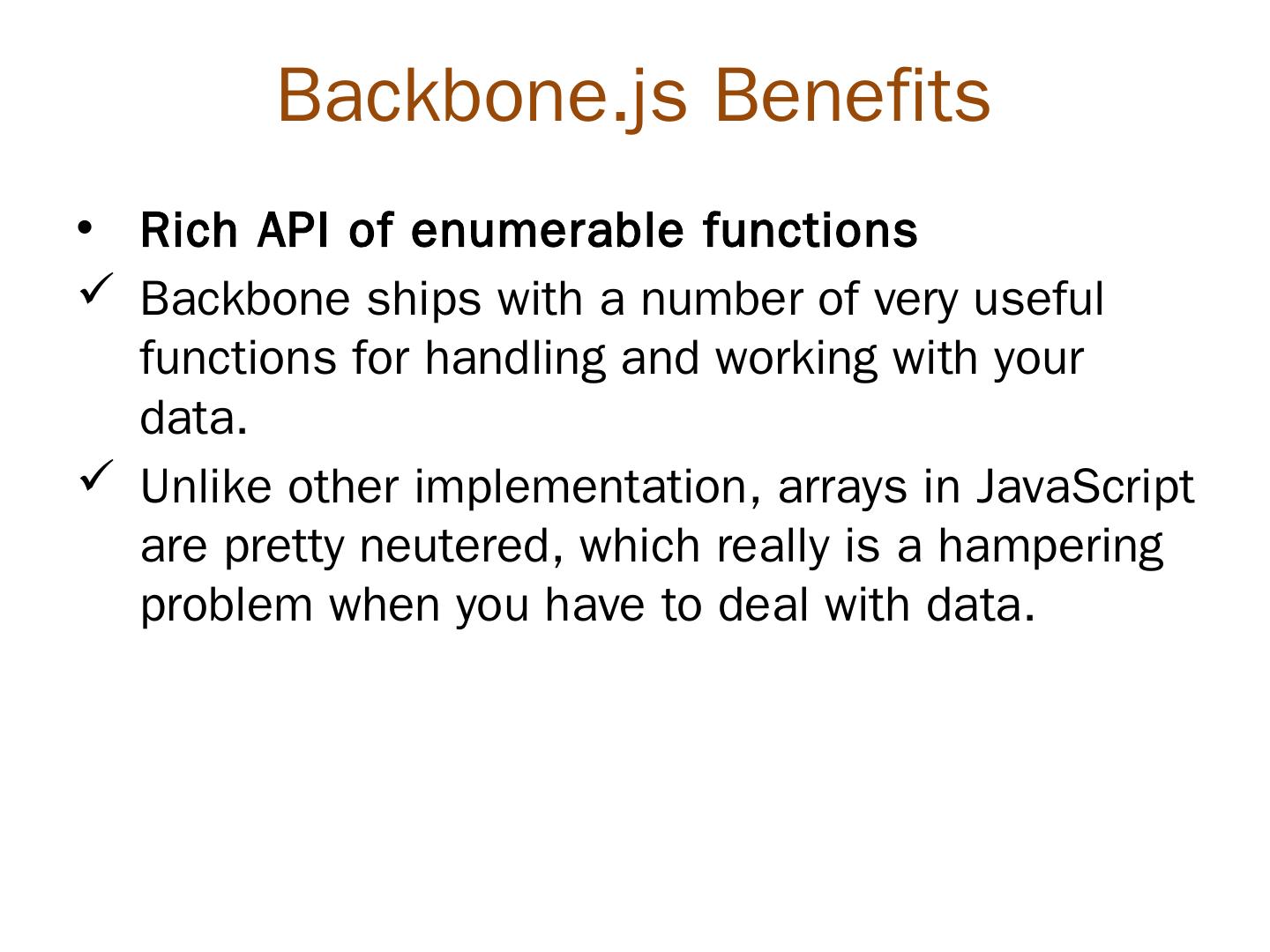 Backbone.js Benefits

• Rich API of enumerable functions

✓ Backbone ships with a number of very useful functions for handling and working with your data.

✓ Unlike other implementation, arrays in JavaScript are pretty neutered, which really is a hampering problem when you have to deal with data.